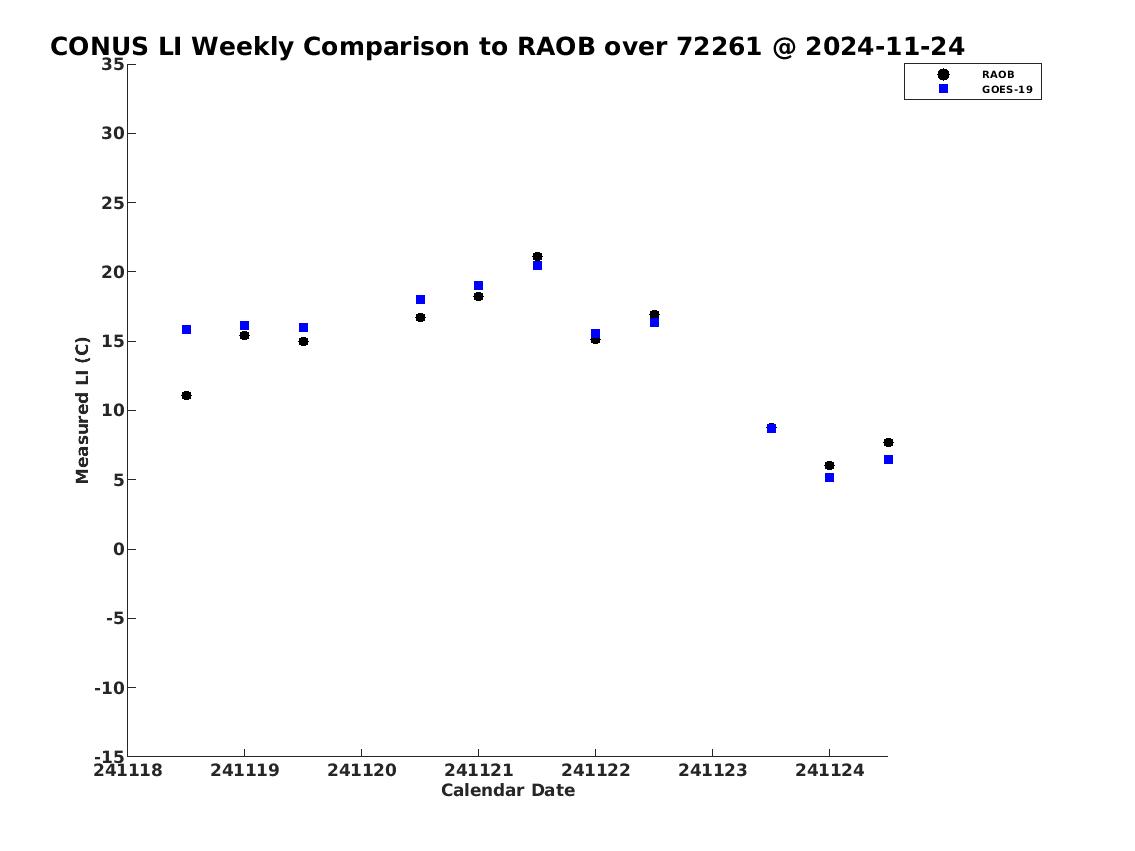 CONUS LI Weekly Comparison to RAOB over 72261 @ 2024-11-24

RAOB
GOES-19

Measured LI (C)

35
30
25
20
15
10
5
0
-5
-10
-15

241118
241119
241120
241121
241122
241123
241124

Calendar Date